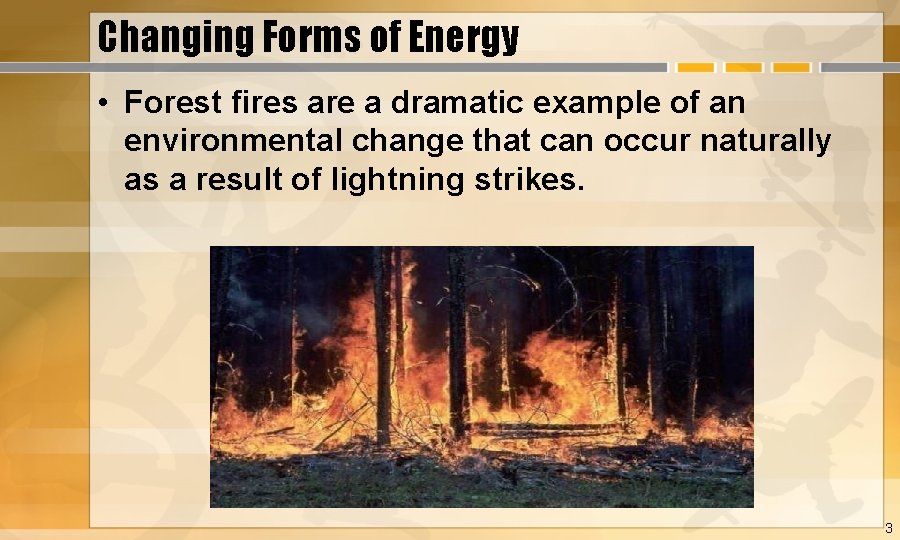 Changing Forms of Energy

• Forest fires are a dramatic example of an environmental change that can occur naturally as a result of lightning strikes.

3